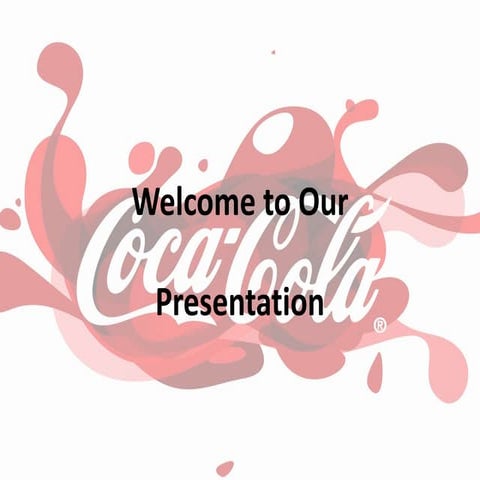 Welcome to Our
Coca-Cola®
Presentation